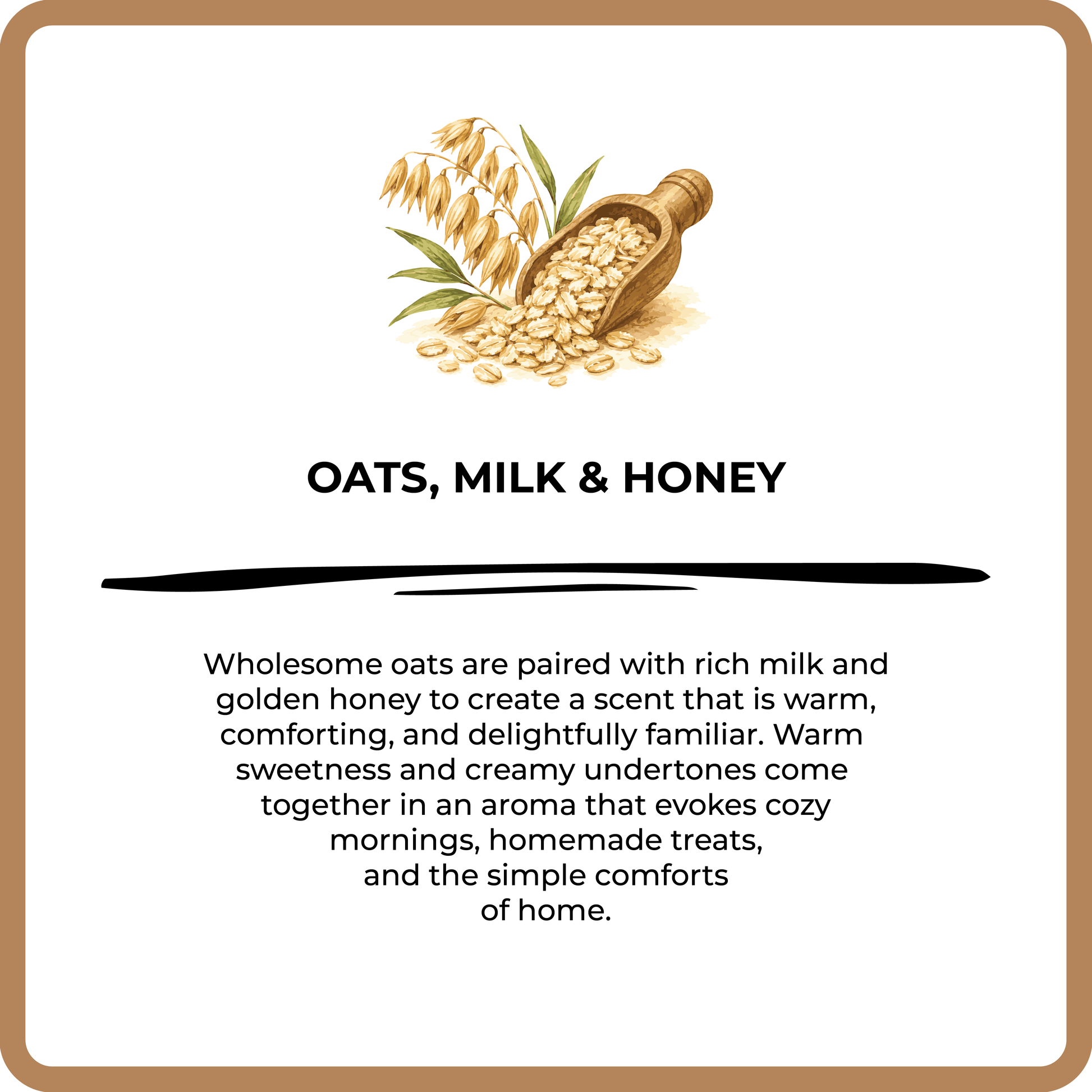 OATS, MILK & HONEY

Wholesome oats are paired with rich milk and golden honey to create a scent that is warm, comforting, and delightfully familiar. Warm sweetness and creamy undertones come together in an aroma that evokes cozy mornings, homemade treats, and the simple comforts of home.